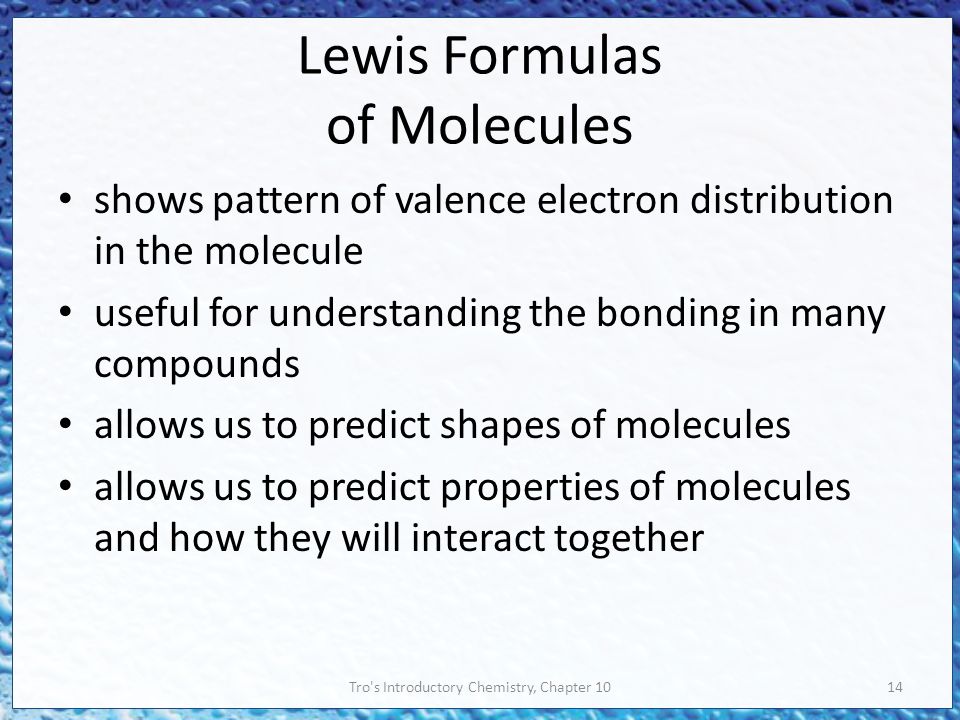 Lewis Formulas
of Molecules

• shows pattern of valence electron distribution in the molecule

• useful for understanding the bonding in many compounds

• allows us to predict shapes of molecules

• allows us to predict properties of molecules and how they will interact together

Tro's Introductory Chemistry, Chapter 10

14